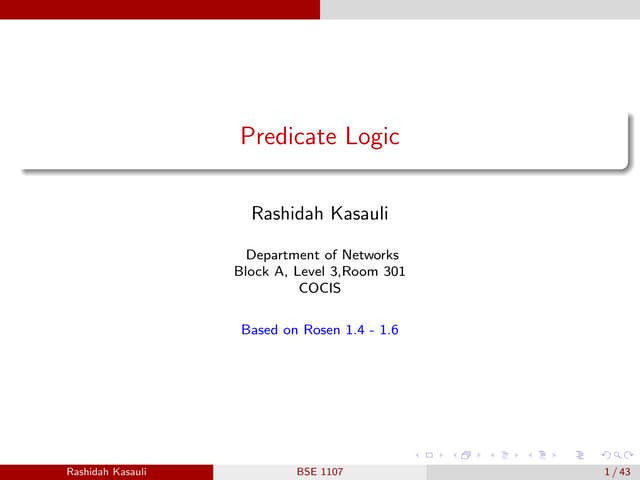 Predicate Logic

Rashidah Kasauli

Department of Networks
Block A, Level 3,Room 301
COCIS

Based on Rosen 1.4 - 1.6

Rashidah Kasauli BSE 1107 1 / 43